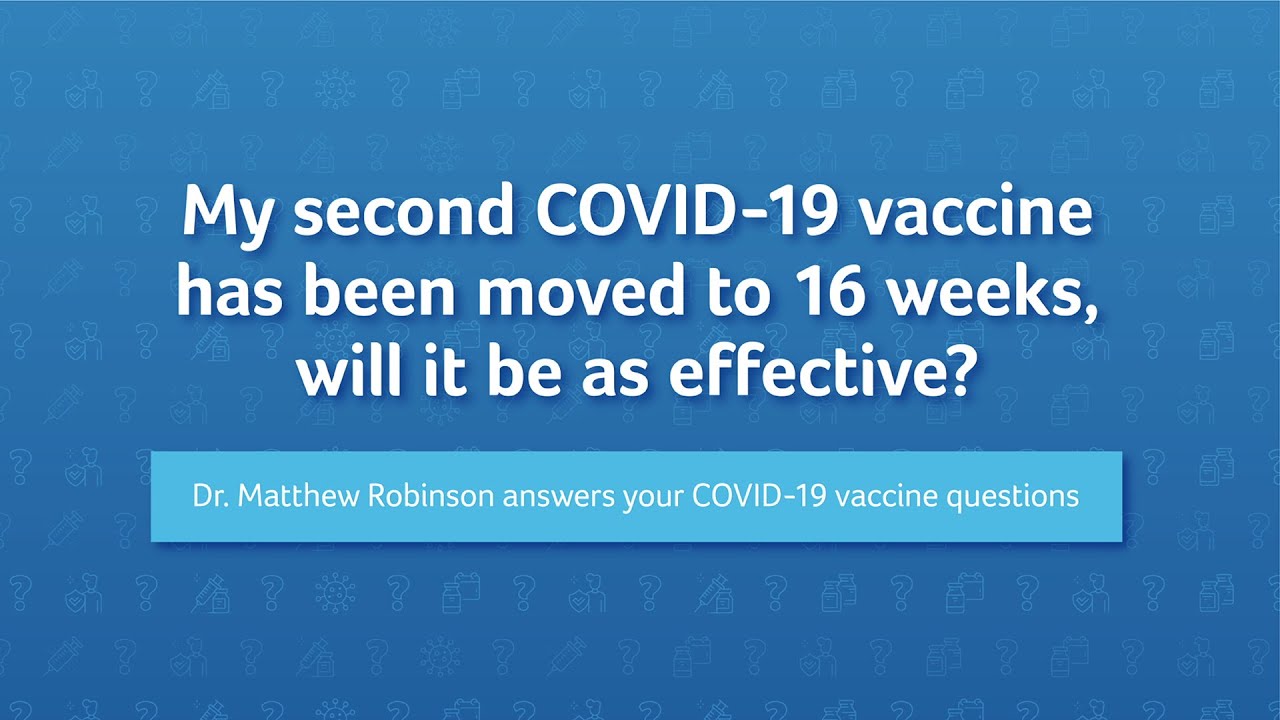 My second COVID-19 vaccine has been moved to 16 weeks, will it be as effective?

Dr. Matthew Robinson answers your COVID-19 vaccine questions